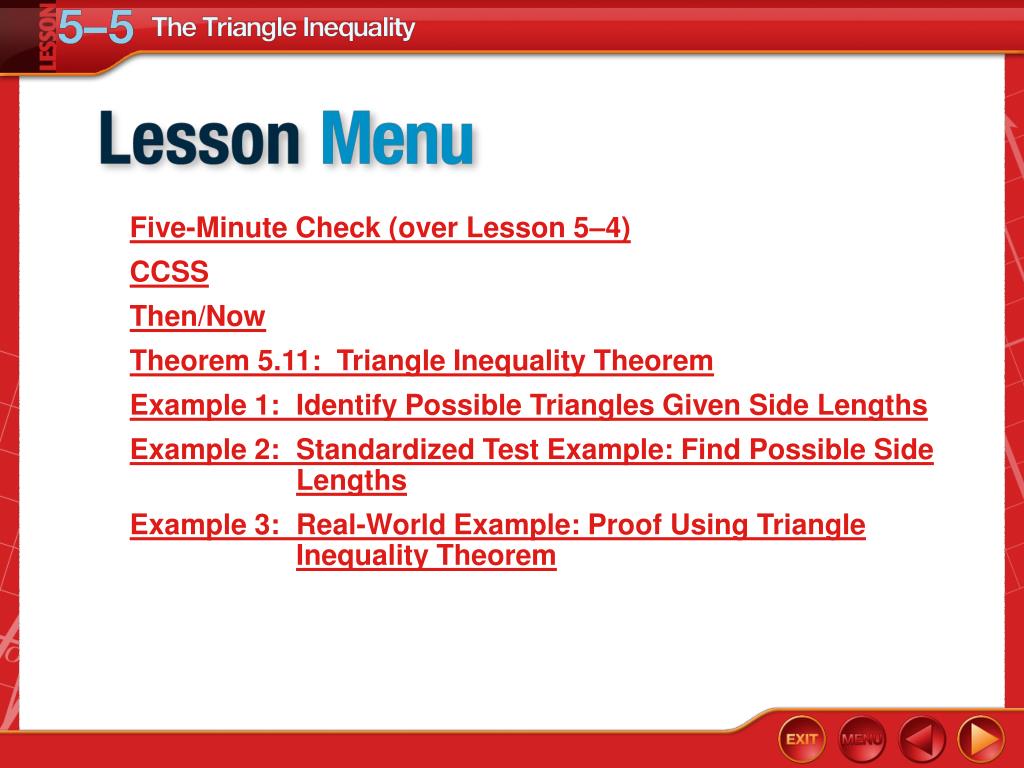 LESSON 5–5 The Triangle Inequality

Lesson Menu

Five-Minute Check (over Lesson 5–4)

CCSS

Then/Now

Theorem 5.11: Triangle Inequality Theorem

Example 1: Identify Possible Triangles Given Side Lengths

Example 2: Standardized Test Example: Find Possible Side Lengths

Example 3: Real-World Example: Proof Using Triangle Inequality Theorem

EXIT MENU